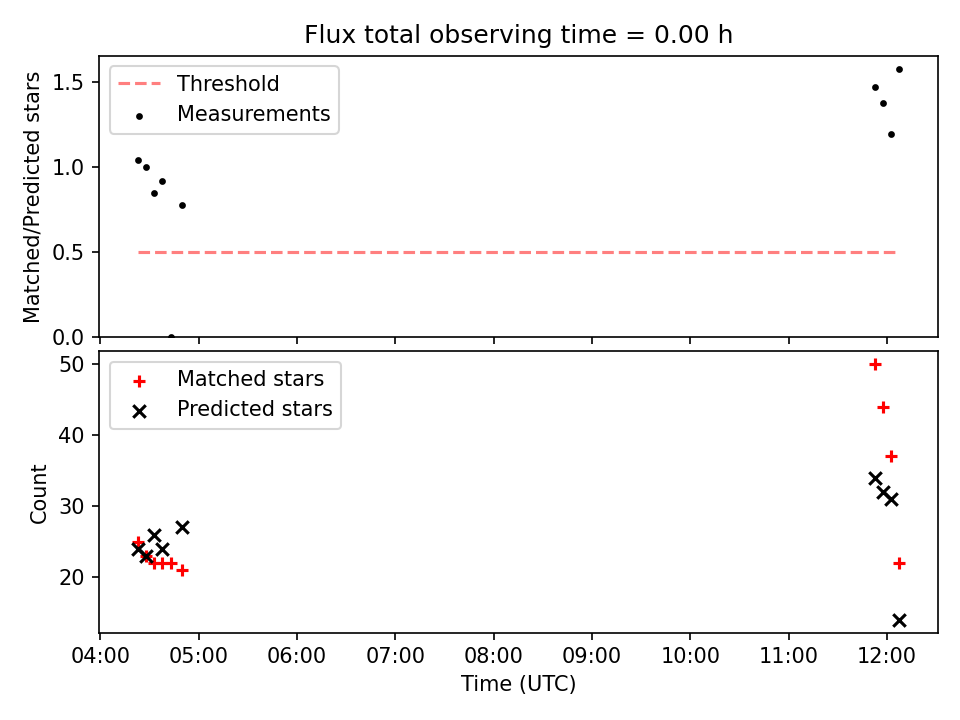 Flux total observing time = 0.00 h

Threshold
Measurements

Matched/Predicted stars

1.5
1.0
0.5
0.0

Matched stars
Predicted stars

Count

50
40
30
20

04:00 05:00 06:00 07:00 08:00 09:00 10:00 11:00 12:00

Time (UTC)